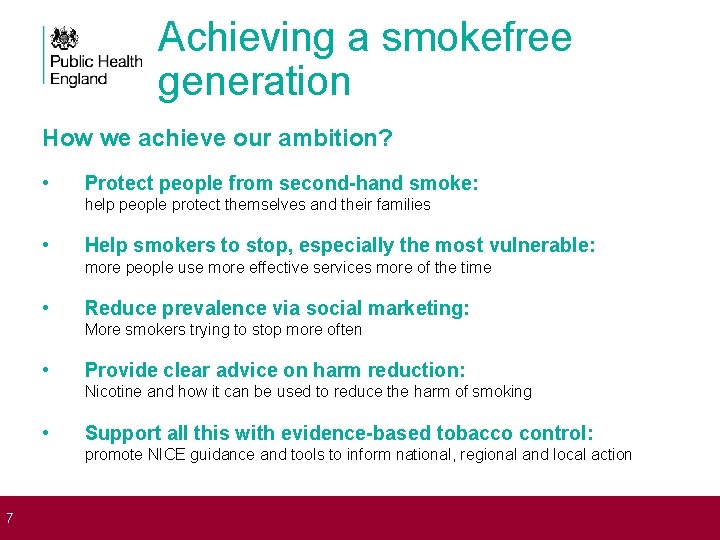 Public Health England

Achieving a smokefree generation

How we achieve our ambition?

• Protect people from second-hand smoke: help people protect themselves and their families

• Help smokers to stop, especially the most vulnerable: more people use more effective services more of the time

• Reduce prevalence via social marketing: More smokers trying to stop more often

• Provide clear advice on harm reduction: Nicotine and how it can be used to reduce the harm of smoking

• Support all this with evidence-based tobacco control: promote NICE guidance and tools to inform national, regional and local action

7